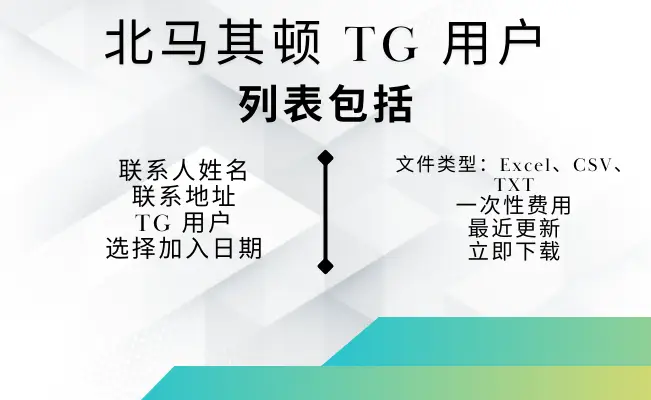 北马其顿 TG 用户
列表包括

联系人姓名
联系地址
TG 用户
选择加入日期

文件类型：Excel、CSV、TXT
一次性费用
最近更新
立即下载